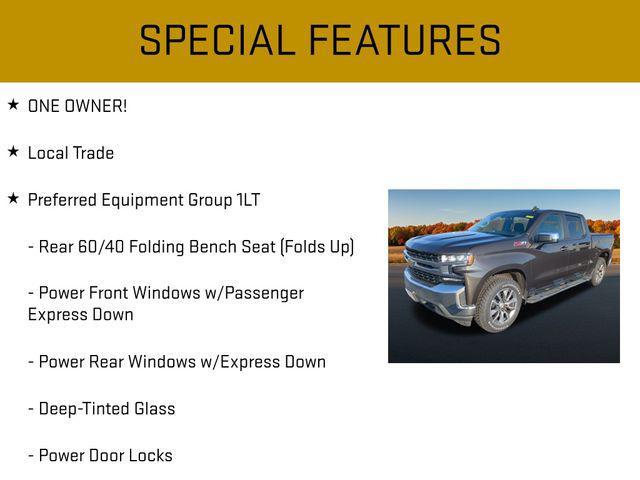 SPECIAL FEATURES

★ ONE OWNER!

★ Local Trade

★ Preferred Equipment Group 1LT

- Rear 60/40 Folding Bench Seat (Folds Up)

- Power Front Windows w/Passenger Express Down

- Power Rear Windows w/Express Down

- Deep-Tinted Glass

- Power Door Locks